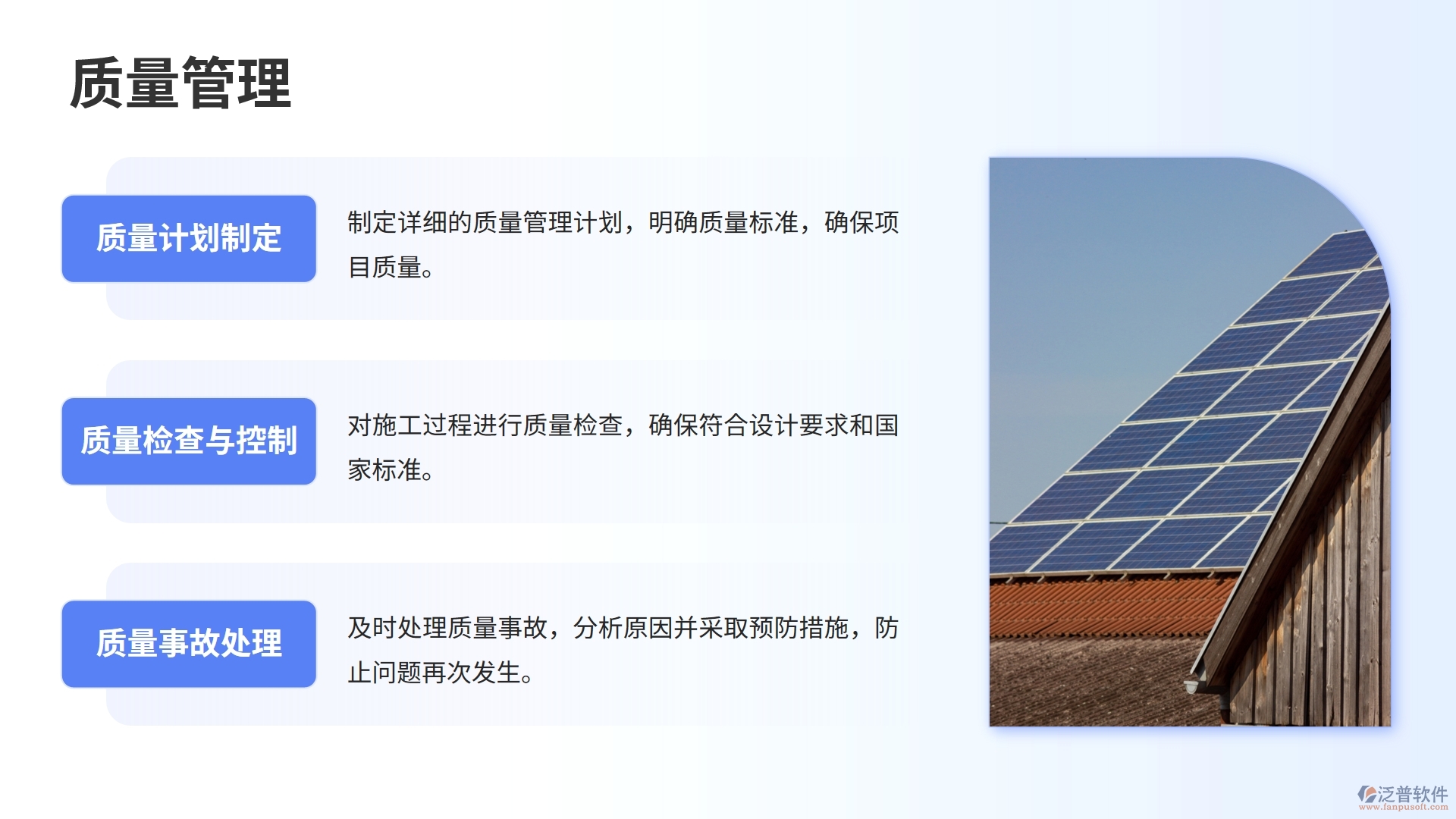 质量管理

质量计划制定

制定详细的质量管理计划，明确质量标准，确保项目质量。

质量检查与控制

对施工过程进行质量检查，确保符合设计要求和国家标准。

质量事故处理

及时处理质量事故，分析原因并采取预防措施，防止问题再次发生。

泛普软件
www.fanpusoft.com